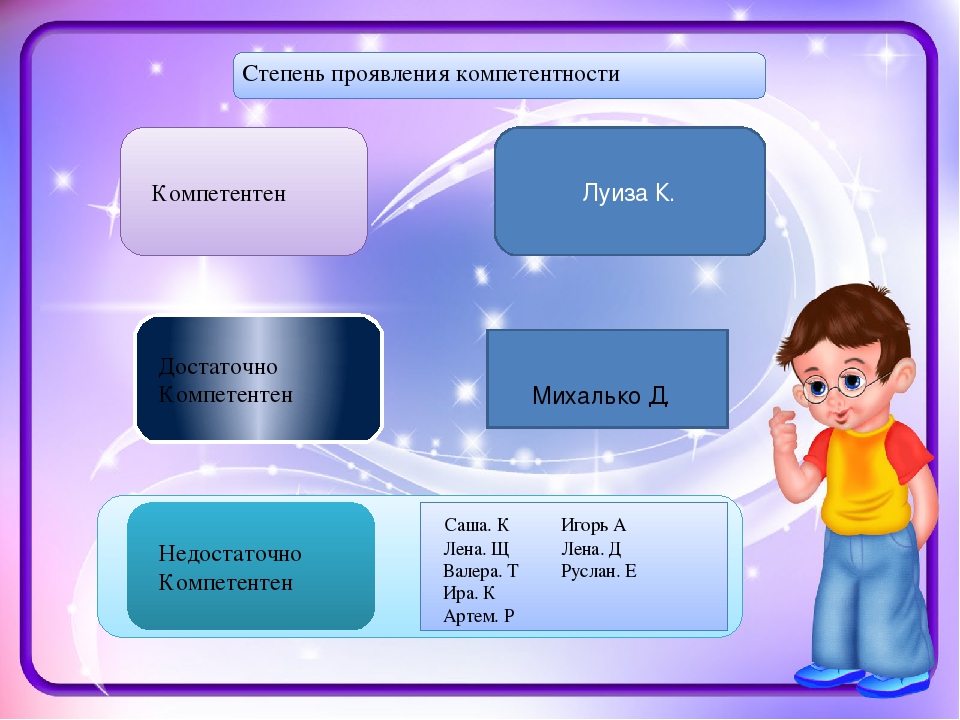 Степень проявления компетентности

Компетентен

Луиза К.

Достаточно Компетентен

Михалько Д.

Недостаточно Компетентен

Саша. К
Лена. Щ
Валера. Т
Ира. К
Артем. Р

Игорь А
Лена. Д
Руслан. Е